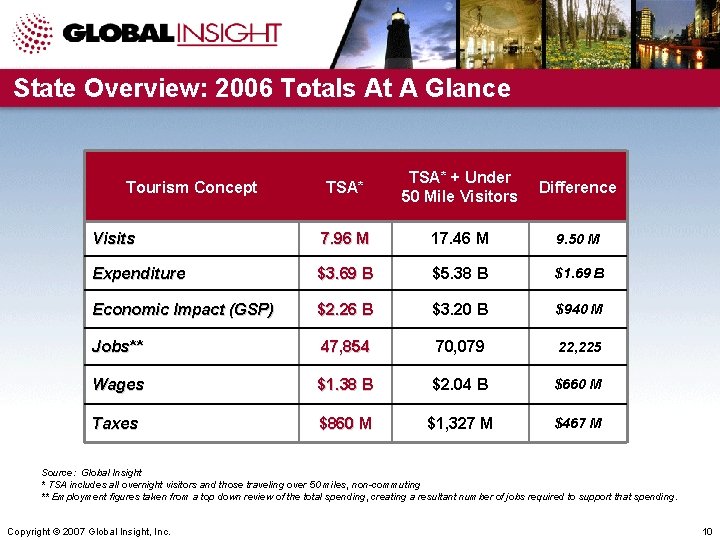 GLOBAL INSIGHT

State Overview: 2006 Totals At A Glance

| Tourism Concept | TSA* | TSA* + Under 50 Mile Visitors | Difference |
|---|---|---|---|
| Visits | 7.96 M | 17.46 M | 9.50 M |
| Expenditure | \$3.69 B | \$5.38 B | \$1.69 B |
| Economic Impact (GSP) | \$2.26 B | \$3.20 B | \$940 M |
| Jobs** | 47,854 | 70,079 | 22,225 |
| Wages | \$1.38 B | \$2.04 B | \$660 M |
| Taxes | \$860 M | \$1,327 M | \$467 M |

Source: Global Insight
* TSA includes all overnight visitors and those traveling over 50 miles, non-commuting
** Employment figures taken from a top down review of the total spending, creating a resultant number of jobs required to support that spending.

Copyright © 2007 Global Insight, Inc.

10